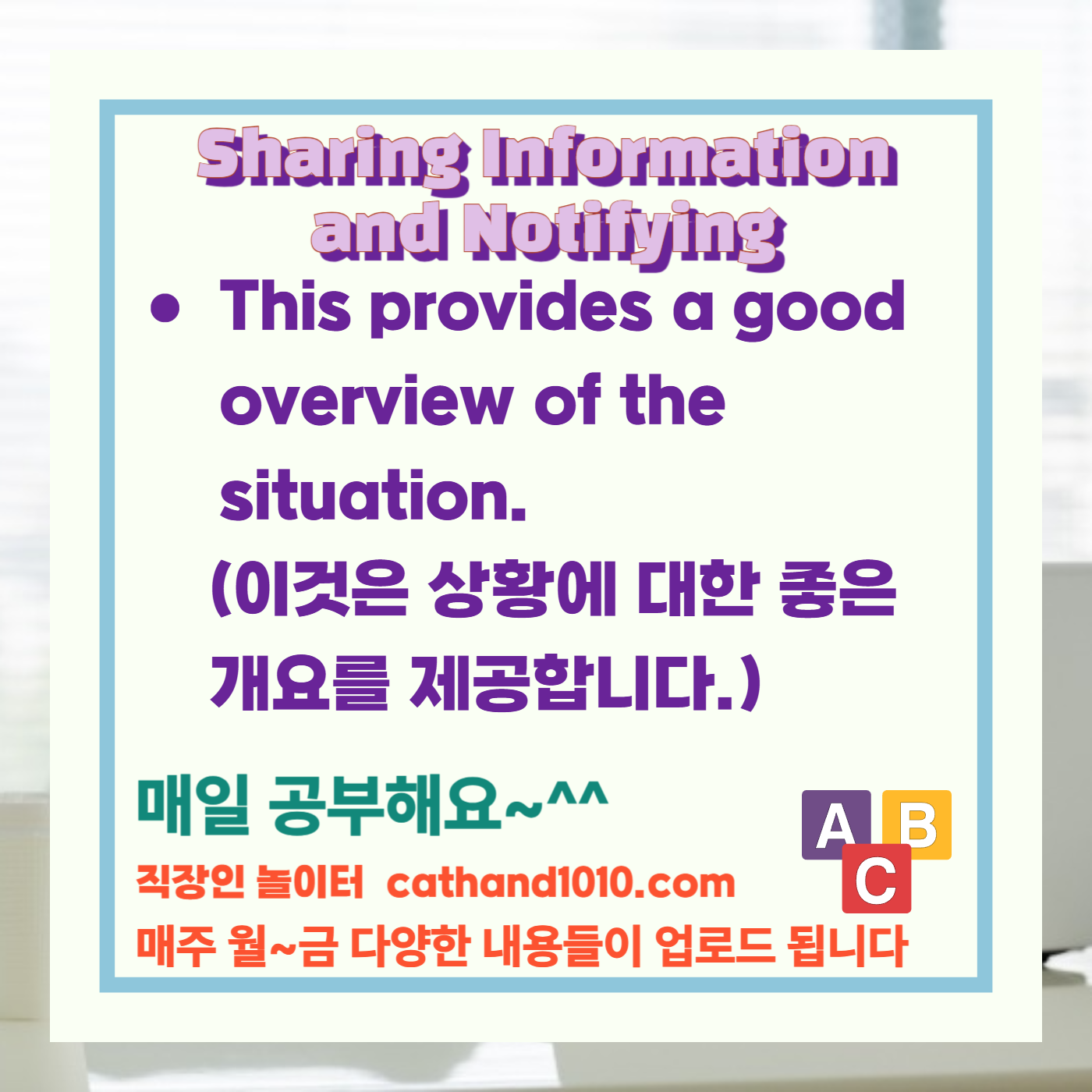 Sharing Information and Notifying

• This provides a good overview of the situation.
(이것은 상황에 대한 좋은 개요를 제공합니다.)

매일 공부해요~^^

직장인 놀이터 cathand1010.com

매주 월~금 다양한 내용들이 업로드 됩니다

A B C